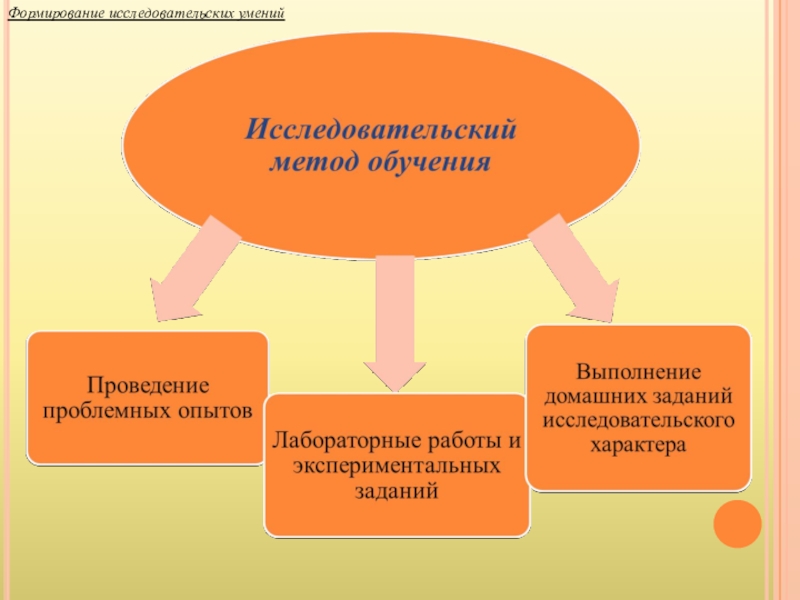 Формирование исследовательских умений

Исследовательский метод обучения

Проведение проблемных опытов

Лабораторные работы и экспериментальных заданий

Выполнение домашних заданий исследовательского характера